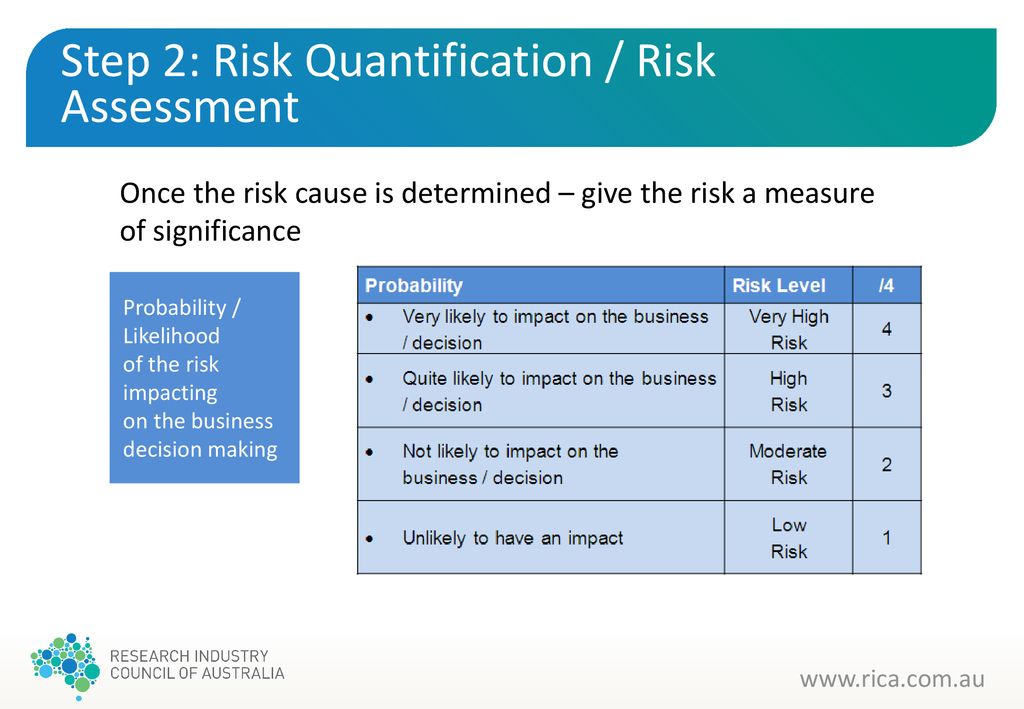 Step 2: Risk Quantification / Risk Assessment

Once the risk cause is determined – give the risk a measure of significance

Probability / Likelihood of the risk impacting on the business decision making

| Probability | Risk Level | /4 |
|---|---|---|
| • Very likely to impact on the business / decision | Very High Risk | 4 |
| • Quite likely to impact on the business / decision | High Risk | 3 |
| • Not likely to impact on the business / decision | Moderate Risk | 2 |
| • Unlikely to have an impact | Low Risk | 1 |

RESEARCH INDUSTRY COUNCIL OF AUSTRALIA

www.rica.com.au